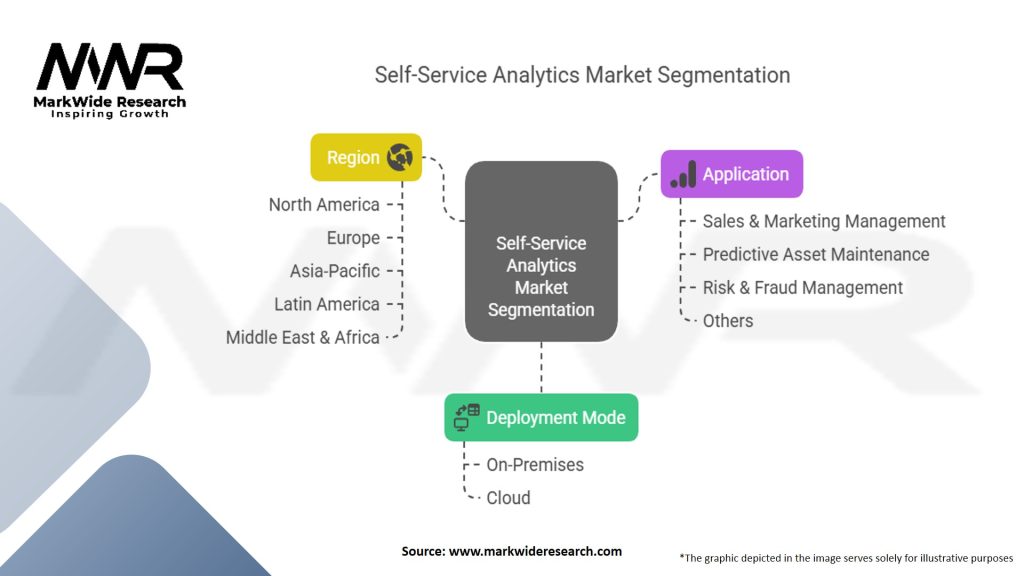 MWR
MarkWide Research
Inspiring Growth

Self-Service Analytics Market Segmentation

Region
North America
Europe
Asia-Pacific
Latin America
Middle East & Africa

Self-Service Analytics Market Segmentation

Application
Sales & Marketing Management
Predictive Asset Maintenance
Risk & Fraud Management
Others

Deployment Mode
On-Premises
Cloud

Source: www.markwideresearch.com

*The graphic depicted in the image serves solely for illustrative purposes